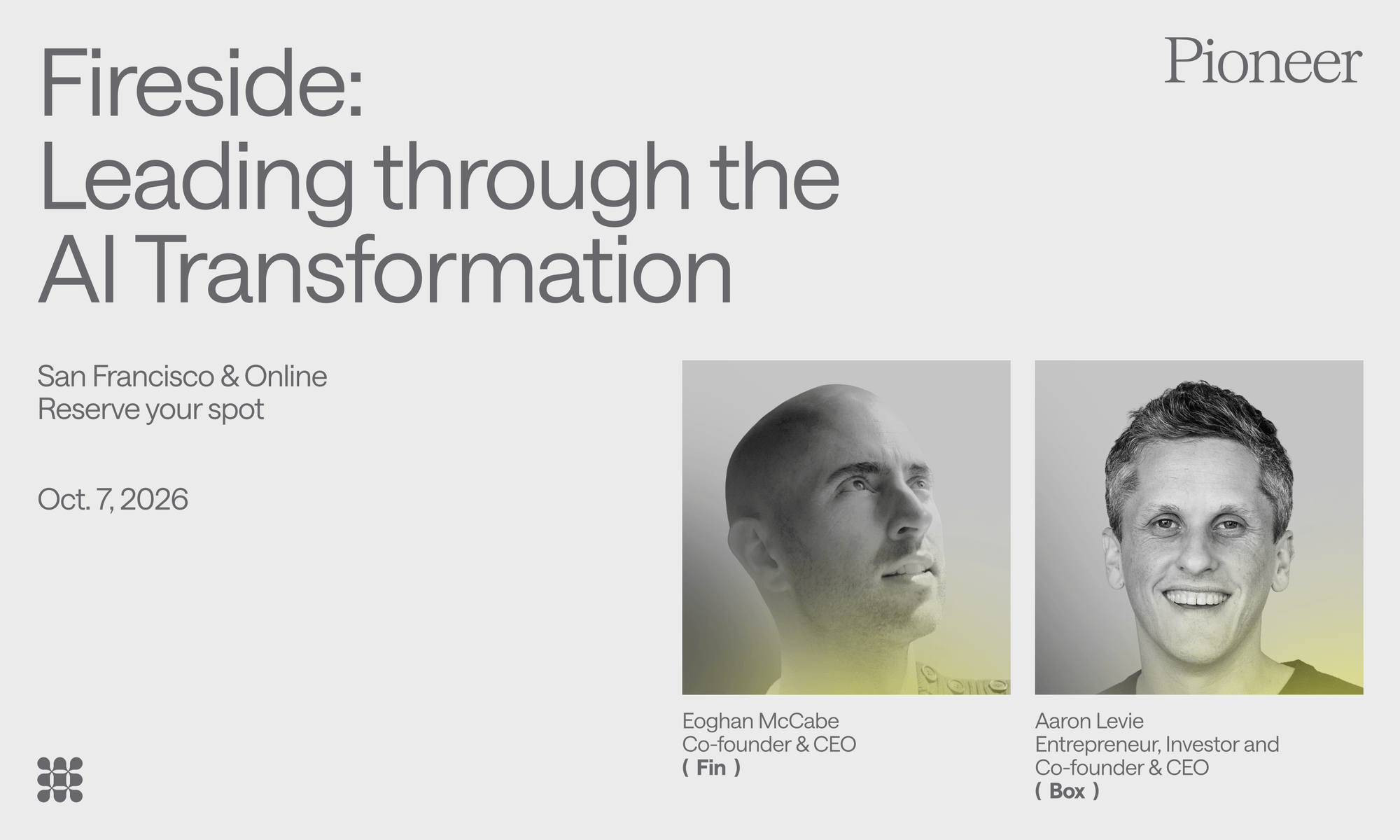 Fireside:
Leading through the
AI Transformation

Pioneer

San Francisco & Online
Reserve your spot

Oct. 7, 2026

Eoghan McCabe
Co-founder & CEO
( Fin )

Aaron Levie
Entrepreneur, Investor and
Co-founder & CEO
( Box )